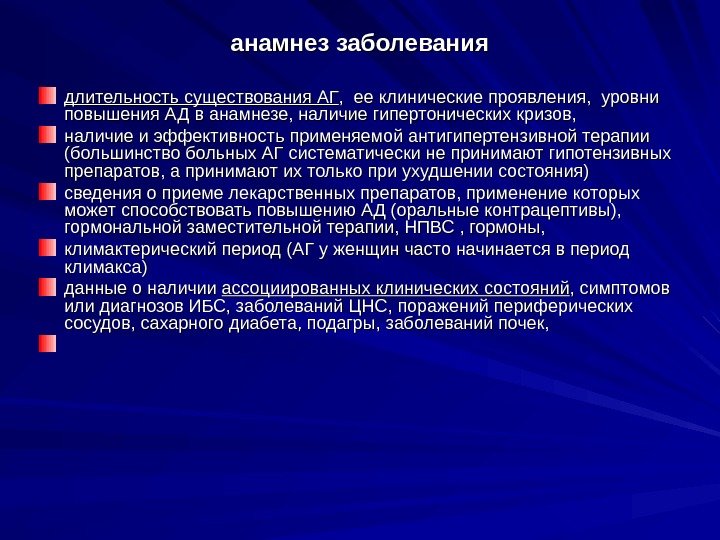 анамнез заболевания

длительность существования АГ, ее клинические проявления, уровни повышения АД в анамнезе, наличие гипертонических кризов,

наличие и эффективность применяемой антигипертензивной терапии (большинство больных АГ систематически не принимают гипотензивных препаратов, а принимают их только при ухудшении состояния)

сведения о приеме лекарственных препаратов, применение которых может способствовать повышению АД (оральные контрацептивы), гормональной заместительной терапии, НПВС , гормоны,

климактерический период (АГ у женщин часто начинается в период климакса)

данные о наличии ассоциированных клинических состояний, симптомов или диагнозов ИБС, заболеваний ЦНС, поражений периферических сосудов, сахарного диабета, подагры, заболеваний почек,